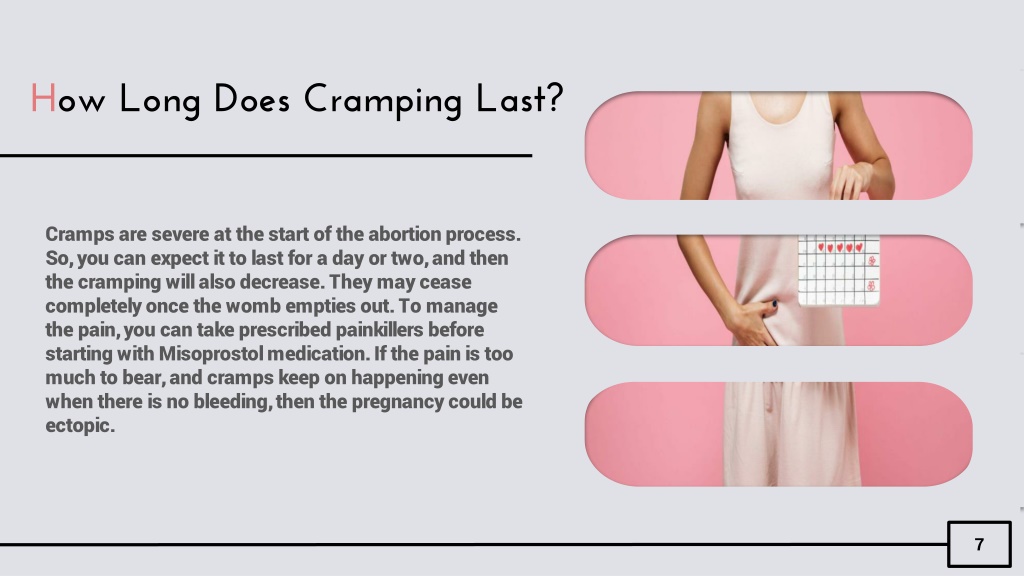 How Long Does Cramping Last?

Cramps are severe at the start of the abortion process. So, you can expect it to last for a day or two, and then the cramping will also decrease. They may cease completely once the womb empties out. To manage the pain, you can take prescribed painkillers before starting with Misoprostol medication. If the pain is too much to bear, and cramps keep on happening even when there is no bleeding, then the pregnancy could be ectopic.

7